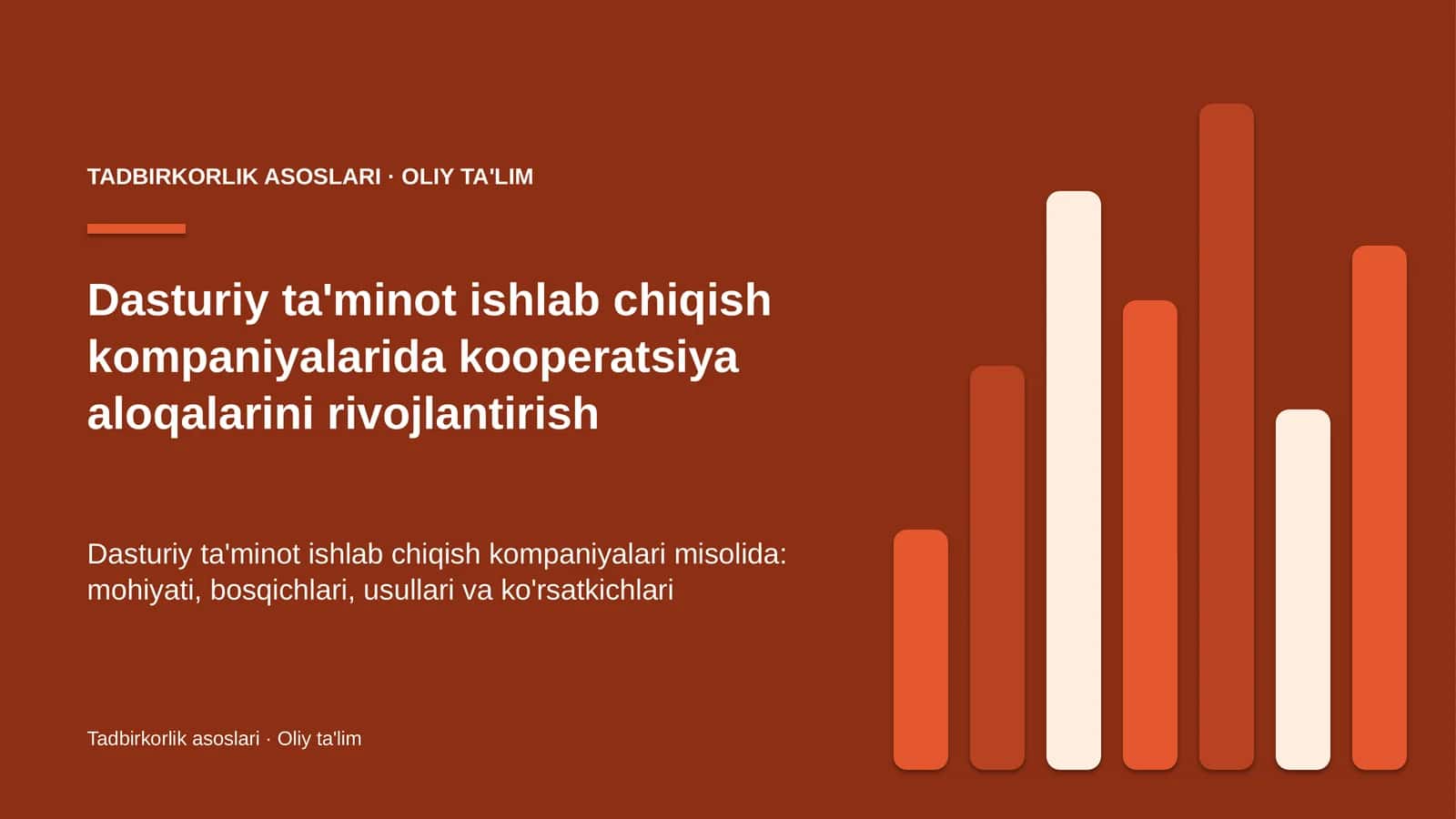 TADBIRKORLIK ASOSLARI · OLIY TA'LIM

Dasturiy ta'minot ishlab chiqish kompaniyalarida kooperatsiya aloqalarini rivojlantirish

Dasturiy ta'minot ishlab chiqish kompaniyalari misolida: mohiyati, bosqichlari, usullari va ko'rsatkichlari

Tadbirkorlik asoslari · Oliy ta'lim